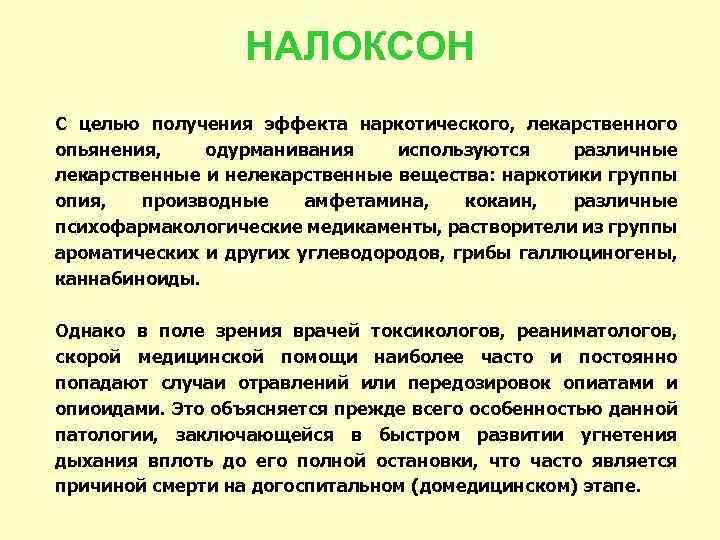 НАЛОКСОН

С целью получения эффекта наркотического, лекарственного опьянения, одурманивания используются различные лекарственные и нелекарственные вещества: наркотики группы опия, производные амфетамина, кокаин, различные психофармакологические медикаменты, растворители из группы ароматических и других углеводородов, грибы галлюциногены, каннабиноиды.

Однако в поле зрения врачей токсикологов, реаниматологов, скорой медицинской помощи наиболее часто и постоянно попадают случаи отравлений или передозировок опиатами и опиоидами. Это объясняется прежде всего особенностью данной патологии, заключающейся в быстром развитии угнетения дыхания вплоть до его полной остановки, что часто является причиной смерти на догоспитальном (домедицинском) этапе.